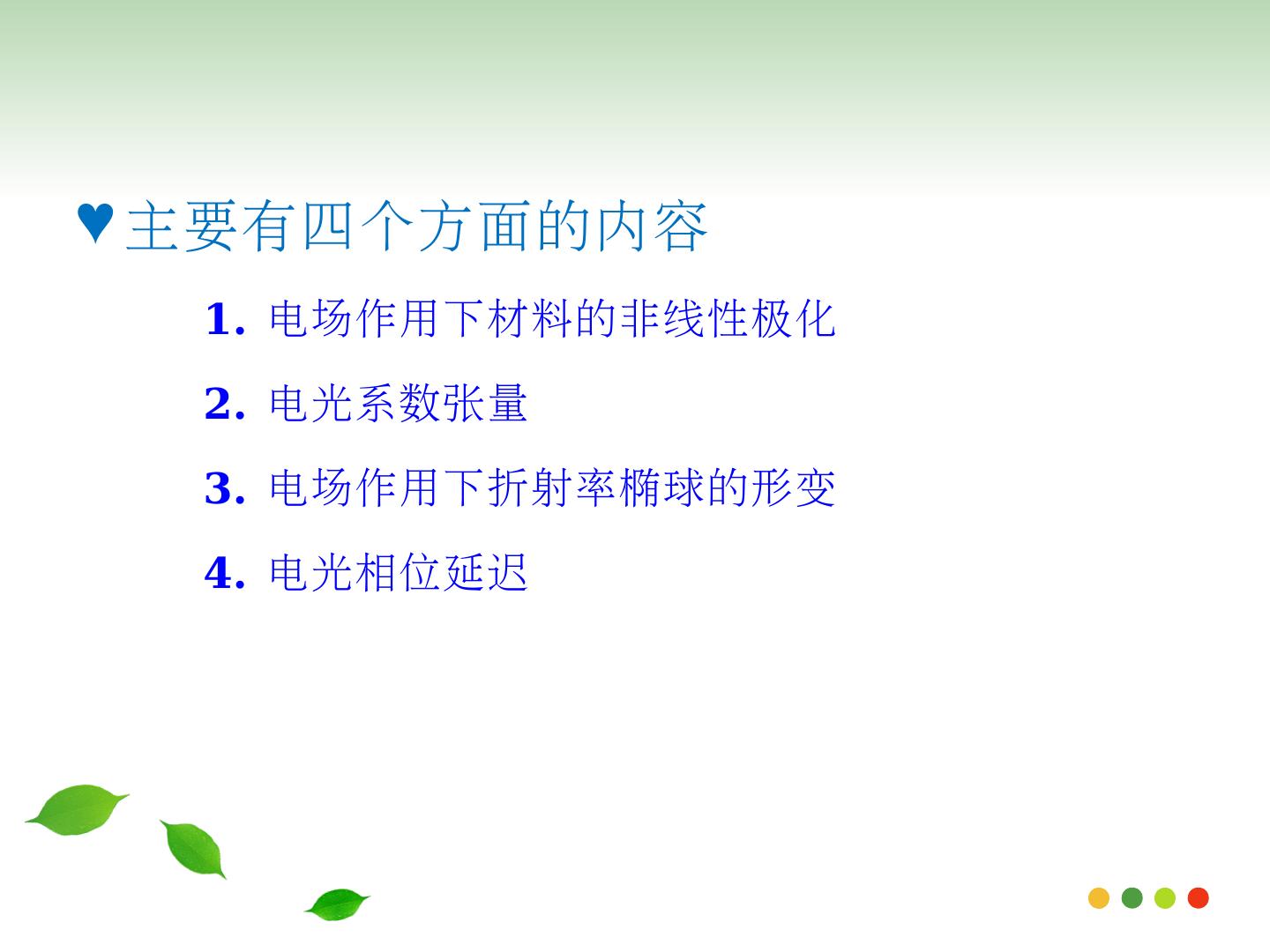 ♥主要有四个方面的内容

1. 电场作用下材料的非线性极化

2. 电光系数张量

3. 电场作用下折射率椭球的形变

4. 电光相位延迟